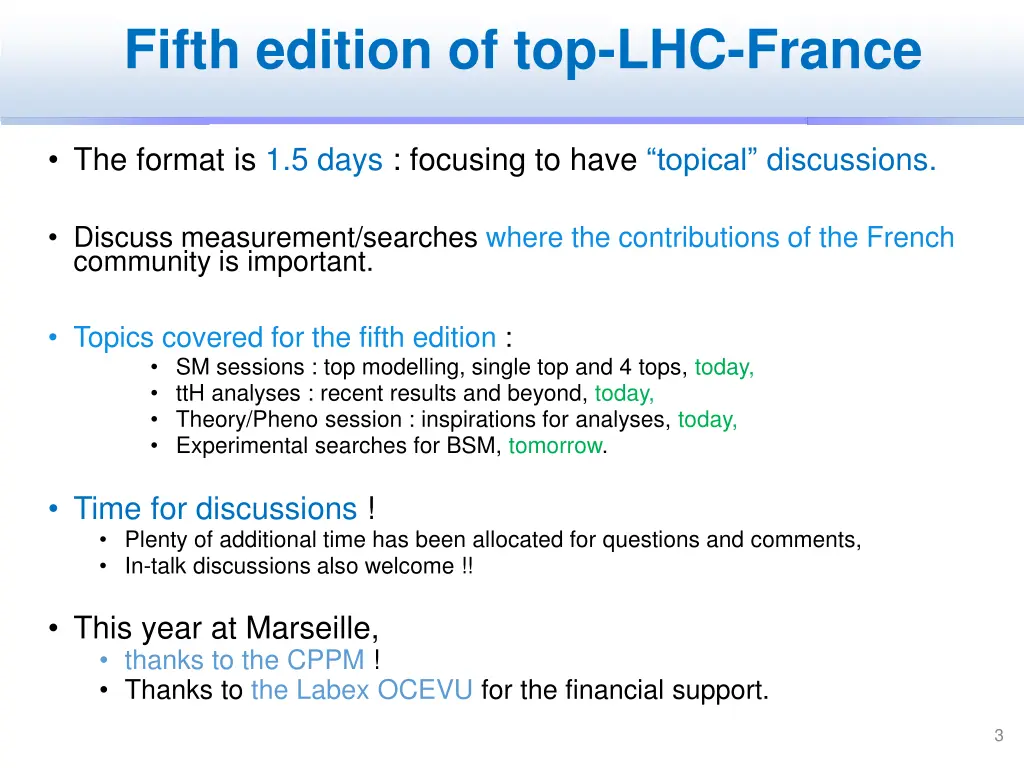 Fifth edition of top-LHC-France

• The format is 1.5 days : focusing to have “topical” discussions.

• Discuss measurement/searches where the contributions of the French community is important.

• Topics covered for the fifth edition :
  • SM sessions : top modelling, single top and 4 tops, today,
  • ttH analyses : recent results and beyond, today,
  • Theory/Pheno session : inspirations for analyses, today,
  • Experimental searches for BSM, tomorrow.

• Time for discussions !
  • Plenty of additional time has been allocated for questions and comments,
  • In-talk discussions also welcome !!

• This year at Marseille,
  • thanks to the CPPM !
  • Thanks to the Labex OCEVU for the financial support.

3